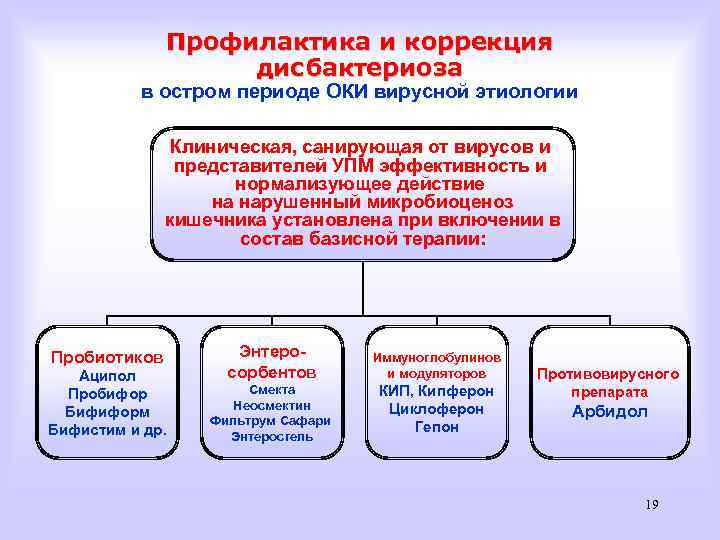 Профилактика и коррекция дисбактериоза
в остром периоде ОКИ вирусной этиологии

Клиническая, санирующая от вирусов и представителей УПМ эффективность и нормализующее действие на нарушенный микробиоценоз кишечника установлена при включении в состав базисной терапии:

Пробиотиков
Аципол
Пробифор
Бифиформ
Бифистим и др.

Энтеро-сорбентов
Смекта
Неосмектин
Фильтрум Сафари
Энтеросгель

Иммуноглобулинов и модуляторов
КИП, Кипферон
Циклоферон
Гепон

Противовирусного препарата
Арбидол

19